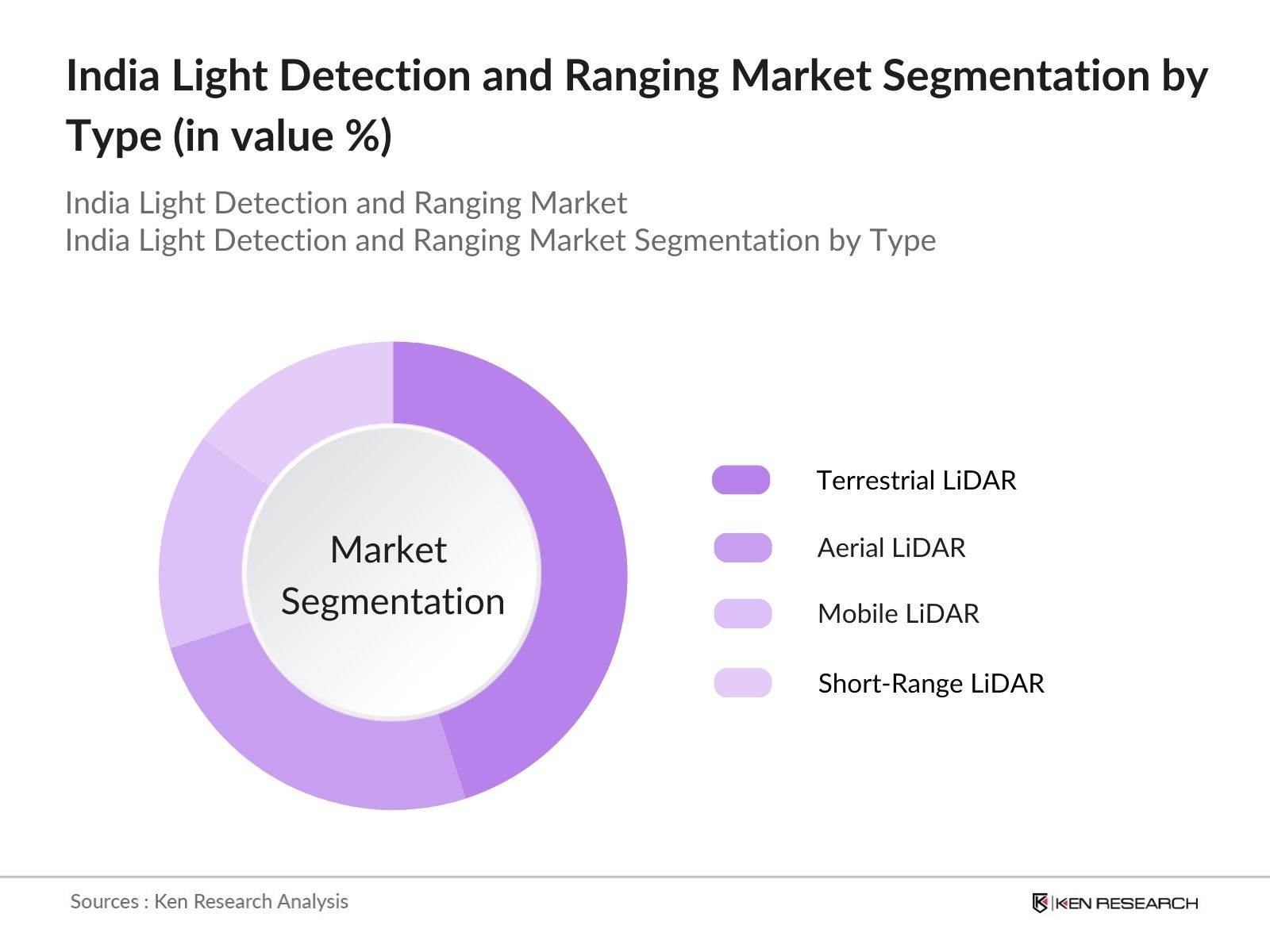 India Light Detection and Ranging Market Segmentation by Type (in value %)

India Light Detection and Ranging Market
India Light Detection and Ranging Market Segmentation by Type

Market Segmentation

Terrestrial LiDAR
Aerial LiDAR
Mobile LiDAR
Short-Range LiDAR

Sources : Ken Research Analysis

KEN RESEARCH